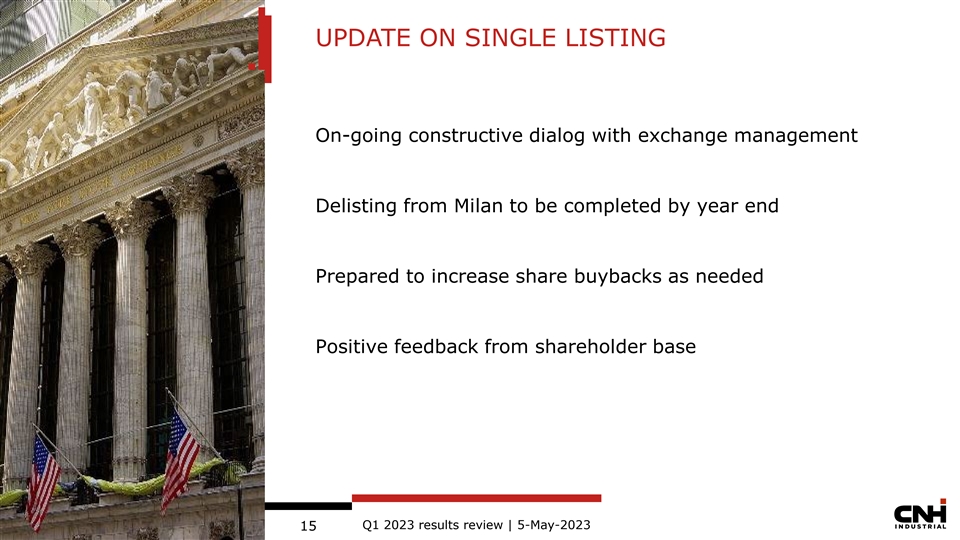 UPDATE ON SINGLE LISTING

On-going constructive dialog with exchange management

Delisting from Milan to be completed by year end

Prepared to increase share buybacks as needed

Positive feedback from shareholder base

15

Q1 2023 results review | 5-May-2023

CNH INDUSTRIAL